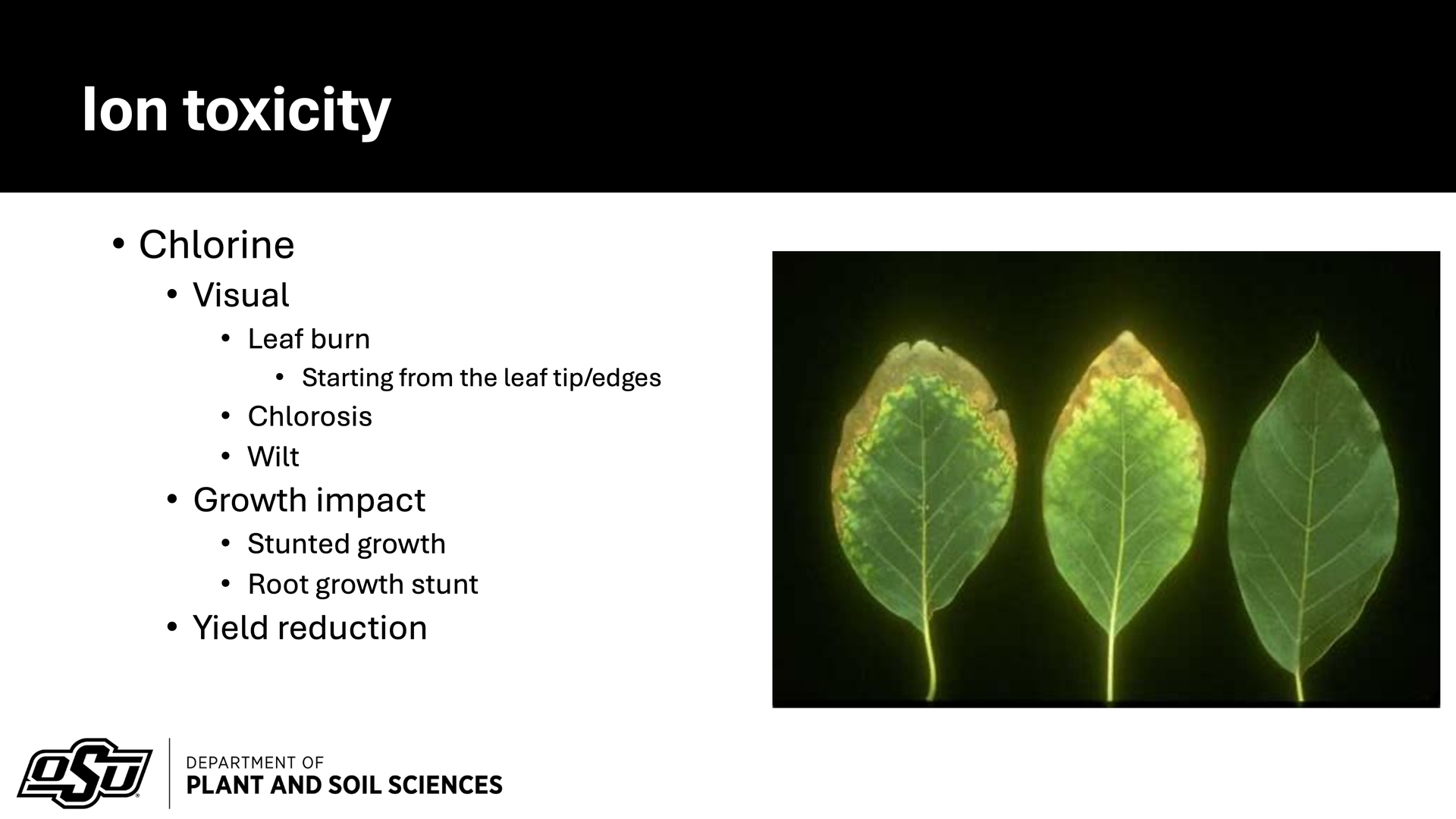 Ion toxicity

• Chlorine
  • Visual
    • Leaf burn
      • Starting from the leaf tip/edges
    • Chlorosis
    • Wilt
  • Growth impact
    • Stunted growth
    • Root growth stunt
  • Yield reduction

OSU

DEPARTMENT OF
PLANT AND SOIL SCIENCES